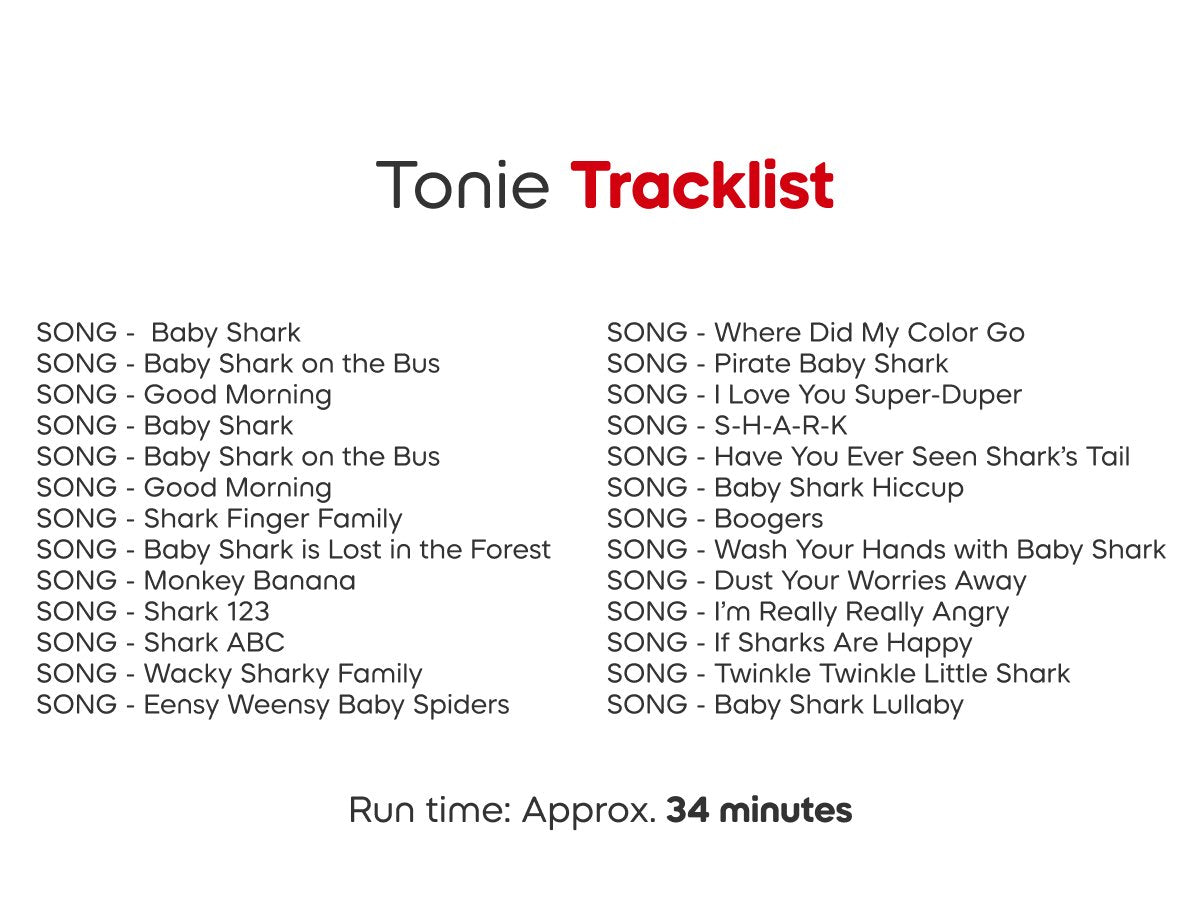 Tonie Tracklist

SONG - Baby Shark
SONG - Baby Shark on the Bus
SONG - Good Morning
SONG - Baby Shark
SONG - Baby Shark on the Bus
SONG - Good Morning
SONG - Shark Finger Family
SONG - Baby Shark is Lost in the Forest
SONG - Monkey Banana
SONG - Shark 123
SONG - Shark ABC
SONG - Wacky Sharky Family
SONG - Eensy Weensy Baby Spiders

SONG - Where Did My Color Go
SONG - Pirate Baby Shark
SONG - I Love You Super-Duper
SONG - S-H-A-R-K
SONG - Have You Ever Seen Shark's Tail
SONG - Baby Shark Hiccup
SONG - Boogers
SONG - Wash Your Hands with Baby Shark
SONG - Dust Your Worries Away
SONG - I'm Really Really Angry
SONG - If Sharks Are Happy
SONG - Twinkle Twinkle Little Shark
SONG - Baby Shark Lullaby

Run time: Approx. 34 minutes